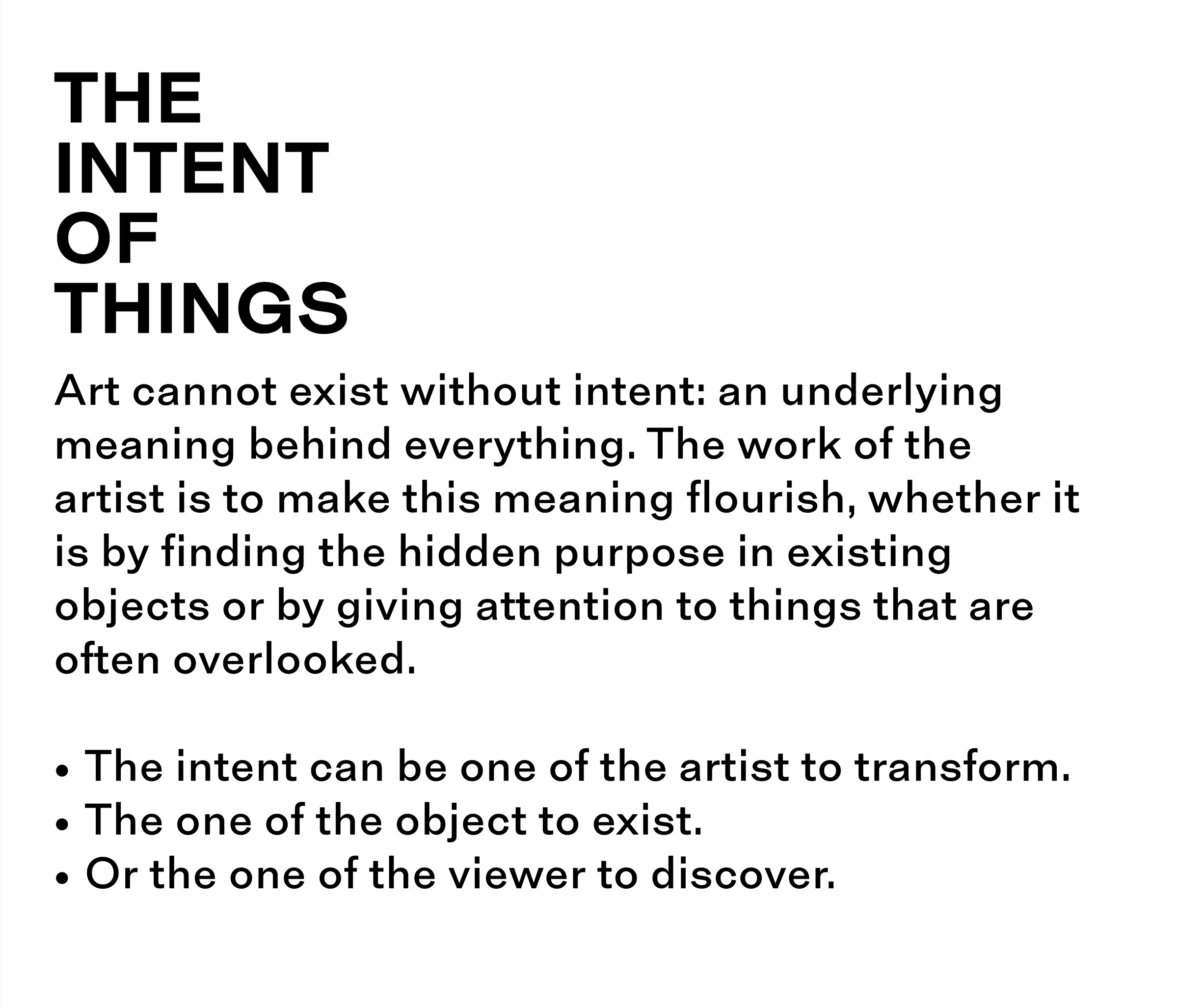 THE
INTENT
OF
THINGS

Art cannot exist without intent: an underlying meaning behind everything. The work of the artist is to make this meaning flourish, whether it is by finding the hidden purpose in existing objects or by giving attention to things that are often overlooked.

• The intent can be one of the artist to transform.
• The one of the object to exist.
• Or the one of the viewer to discover.